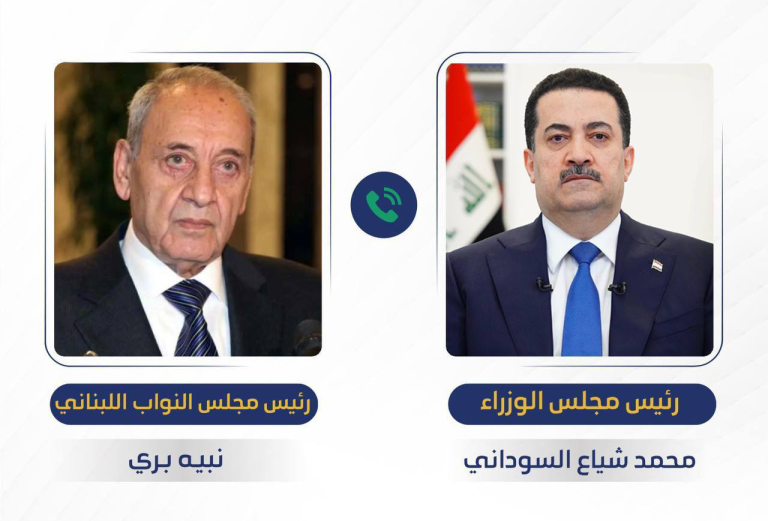 رئيس مجلس الوزراء

محمد شياع السوداني

رئيس مجلس النواب اللبناني

نبيه بري